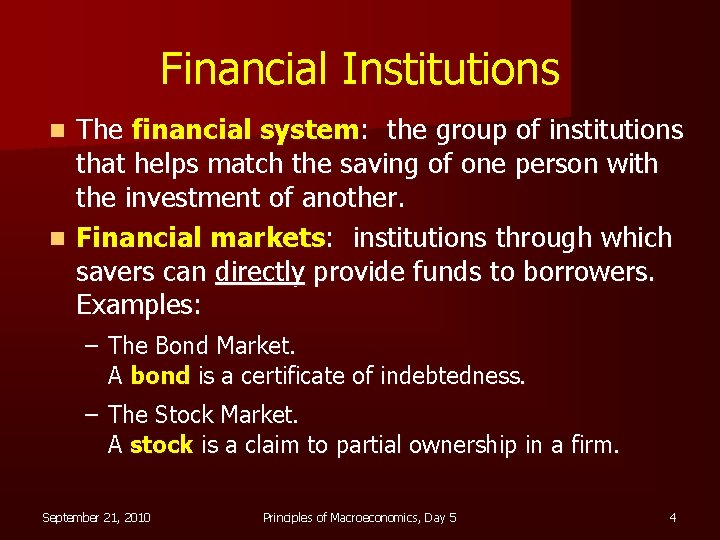 Financial Institutions

The financial system: the group of institutions that helps match the saving of one person with the investment of another.

Financial markets: institutions through which savers can directly provide funds to borrowers. Examples:

– The Bond Market.
A bond is a certificate of indebtedness.

– The Stock Market.
A stock is a claim to partial ownership in a firm.

September 21, 2010 Principles of Macroeconomics, Day 5 4